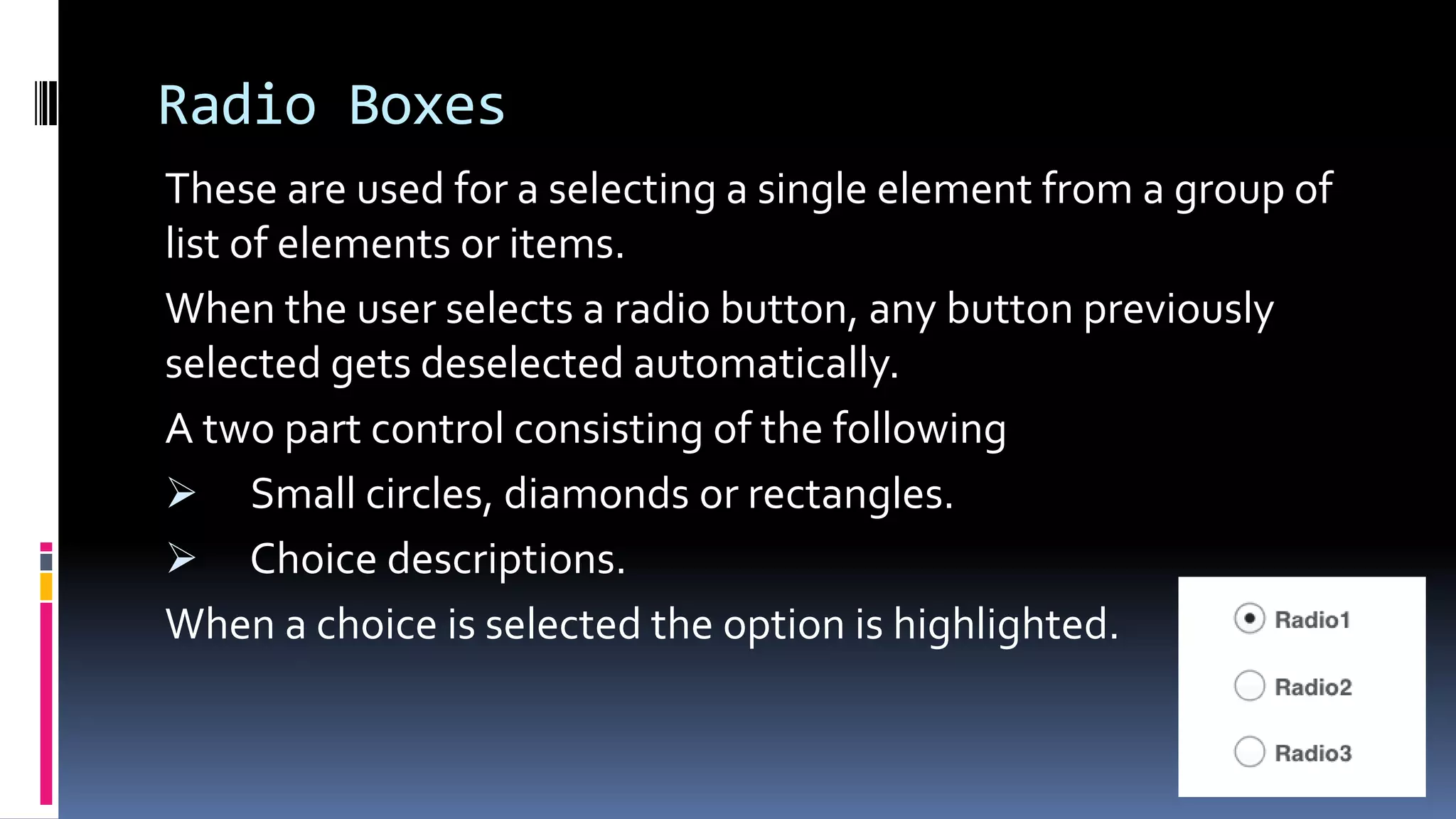 Radio Boxes

These are used for a selecting a single element from a group of list of elements or items.

When the user selects a radio button, any button previously selected gets deselected automatically.

A two part control consisting of the following

➢ Small circles, diamonds or rectangles.

➢ Choice descriptions.

When a choice is selected the option is highlighted.

Radio1

Radio2

Radio3